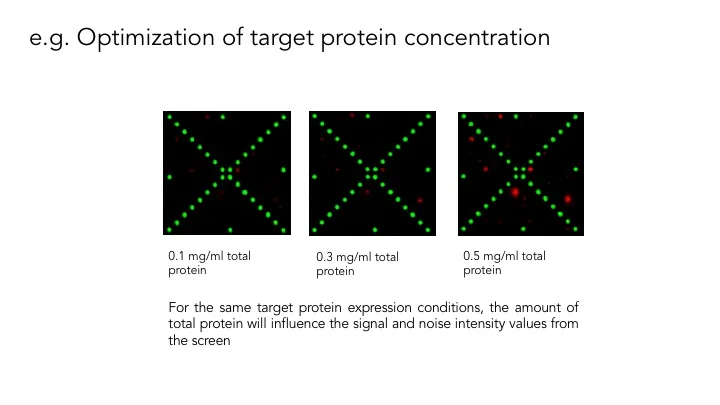 e.g. Optimization of target protein concentration

0.1 mg/ml total protein

0.3 mg/ml total protein

0.5 mg/ml total protein

For the same target protein expression conditions, the amount of total protein will influence the signal and noise intensity values from the screen